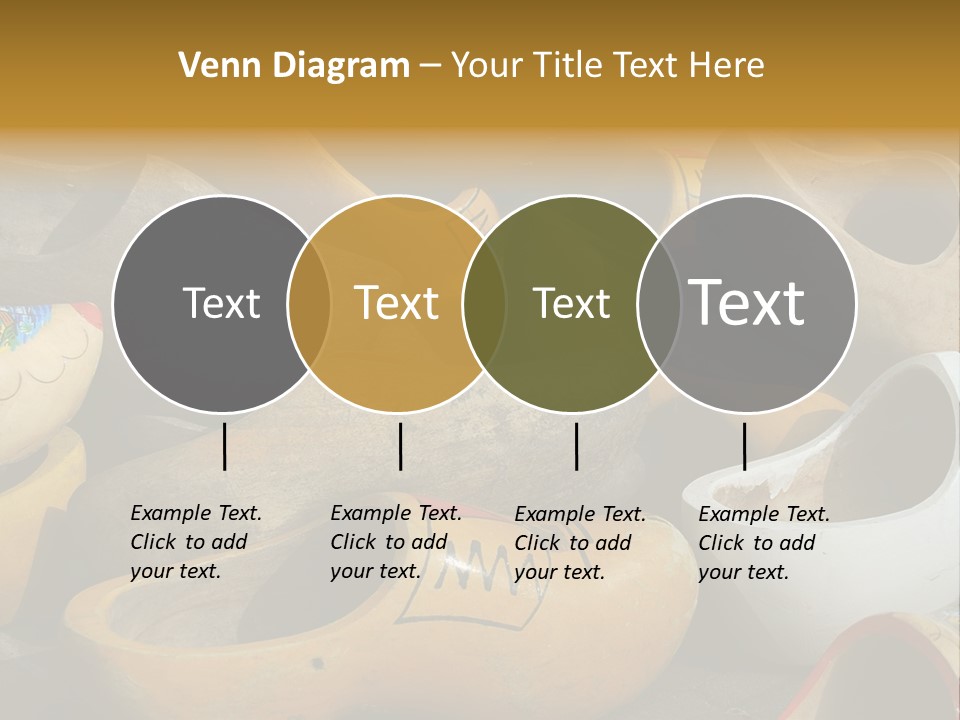 Venn Diagram – Your Title Text Here

Text

Text

Text

Text

Example Text. Click to add your text.

Example Text. Click to add your text.

Example Text. Click to add your text.

Example Text. Click to add your text.